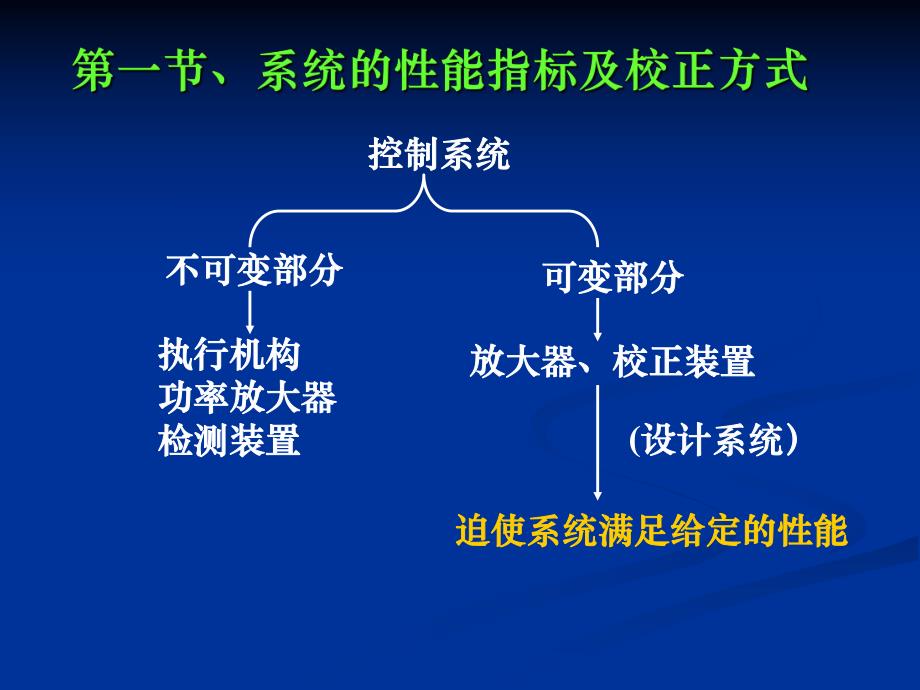 第一节、系统的性能指标及校正方式

控制系统

不可变部分

可变部分

执行机构
功率放大器
检测装置

放大器、校正装置

(设计系统）

迫使系统满足给定的性能